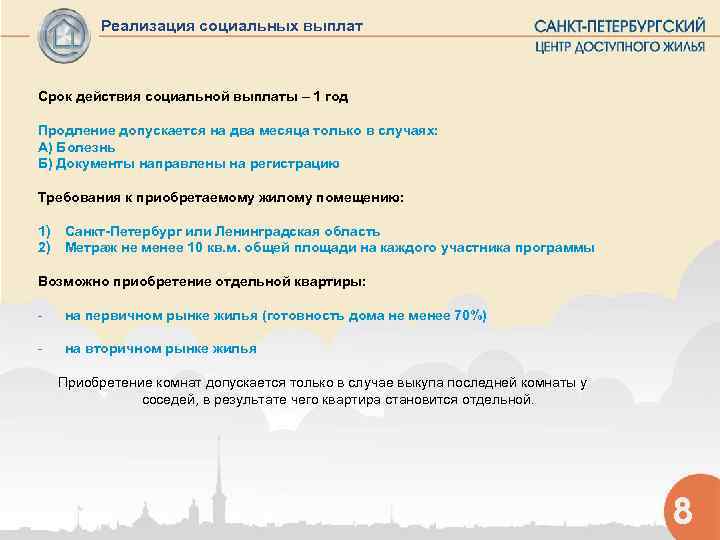 Реализация социальных выплат

САНКТ-ПЕТЕРБУРГСКИЙ
ЦЕНТР ДОСТУПНОГО ЖИЛЬЯ

Срок действия социальной выплаты – 1 год

Продление допускается на два месяца только в случаях:
А) Болезнь
Б) Документы направлены на регистрацию

Требования к приобретаемому жилому помещению:

1) Санкт-Петербург или Ленинградская область
2) Метраж не менее 10 кв.м. общей площади на каждого участника программы

Возможно приобретение отдельной квартиры:

- на первичном рынке жилья (готовность дома не менее 70%)

- на вторичном рынке жилья

Приобретение комнат допускается только в случае выкупа последней комнаты у соседей, в результате чего квартира становится отдельной.

8